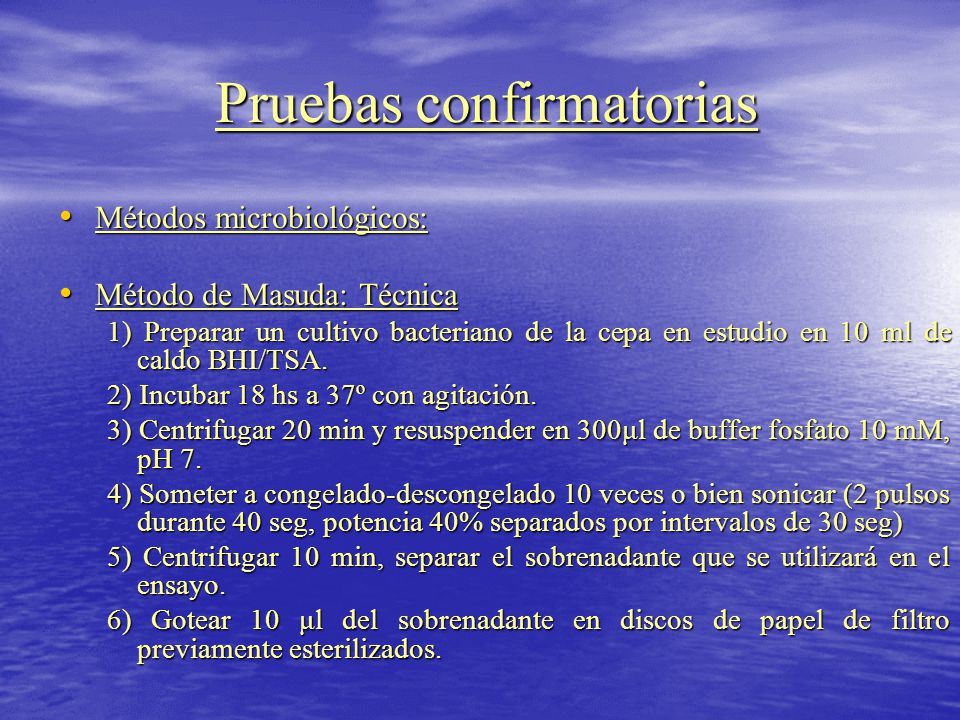 Pruebas confirmatorias

• Métodos microbiológicos:

• Método de Masuda: Técnica

1) Preparar un cultivo bacteriano de la cepa en estudio en 10 ml de caldo BHI/TSA.

2) Incubar 18 hs a 37º con agitación.

3) Centrifugar 20 min y resuspender en 300μl de buffer fosfato 10 mM, pH 7.

4) Someter a congelado-descongelado 10 veces o bien sonicar (2 pulsos durante 40 seg, potencia 40% separados por intervalos de 30 seg)

5) Centrifugar 10 min, separar el sobrenadante que se utilizará en el ensayo.

6) Gotear 10 μl del sobrenadante en discos de papel de filtro previamente esterilizados.